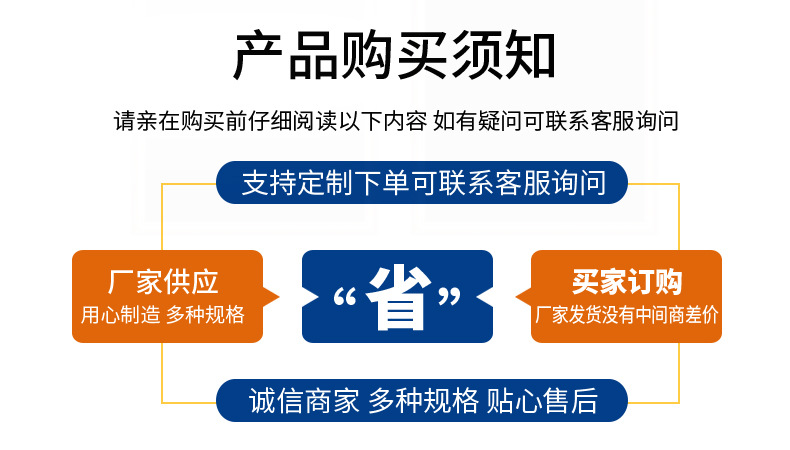 产品购买须知

请亲在购买前仔细阅读以下内容 如有疑问可联系客服询问

支持定制下单可联系客服询问

厂家供应
用心制造 多种规格

“省”

买家订购
厂家发货没有中间商差价

诚信商家 多种规格 贴心售后